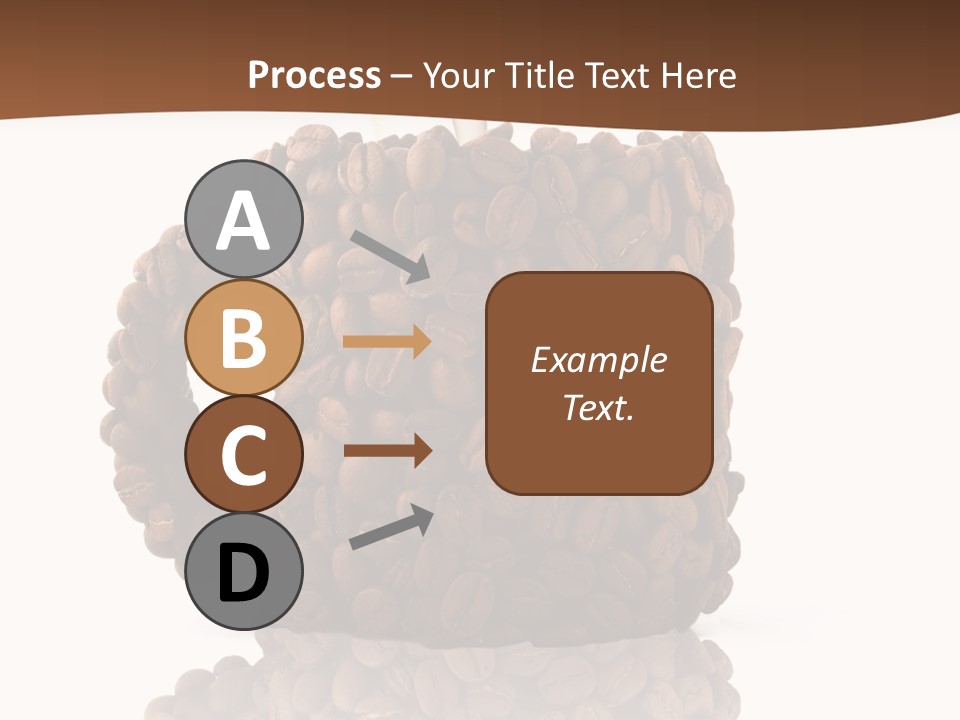 Process – Your Title Text Here

A

B

C

D

Example Text.